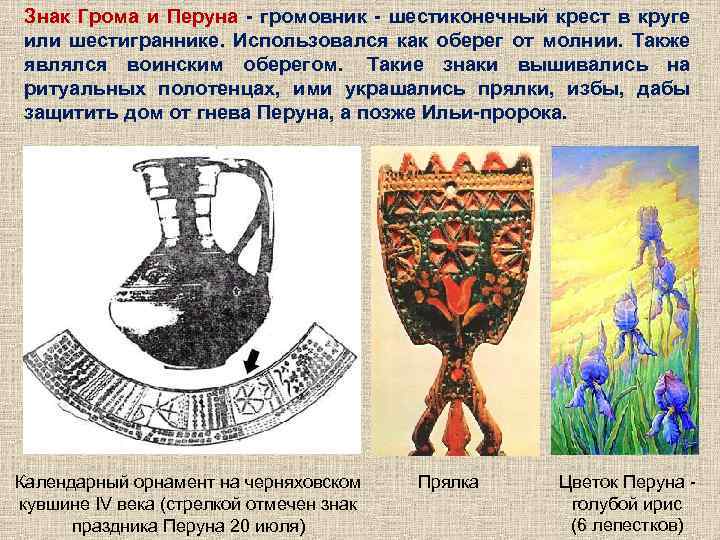 Знак Грома и Перуна - громовник - шестиконечный крест в круге или шестиграннике. Использовался как оберег от молнии. Также являлся воинским оберегом. Такие знаки вышивались на ритуальных полотенцах, ими украшались прялки, избы, дабы защитить дом от гнева Перуна, а позже Ильи-пророка.

Календарный орнамент на черняховском кувшине IV века (стрелкой отмечен знак праздника Перуна 20 июля)

Прялка

Цветок Перуна - голубой ирис (6 лепестков)